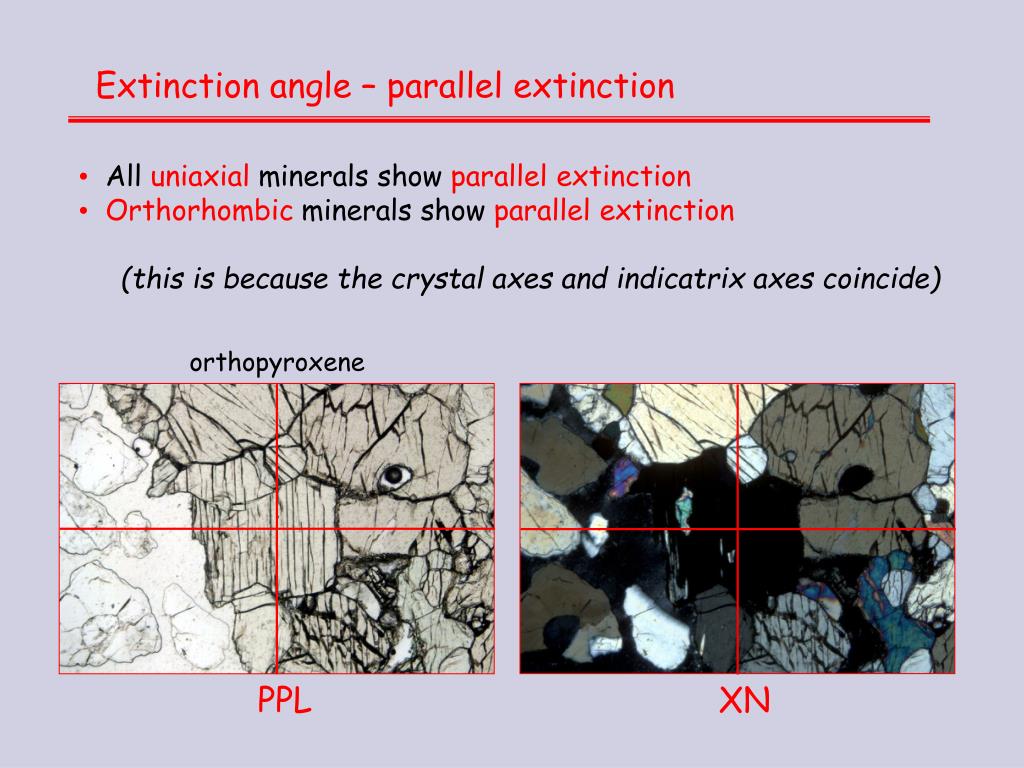 Extinction angle – parallel extinction

• All uniaxial minerals show parallel extinction
• Orthorhombic minerals show parallel extinction

(this is because the crystal axes and indicatrix axes coincide)

orthopyroxene

PPL

XN